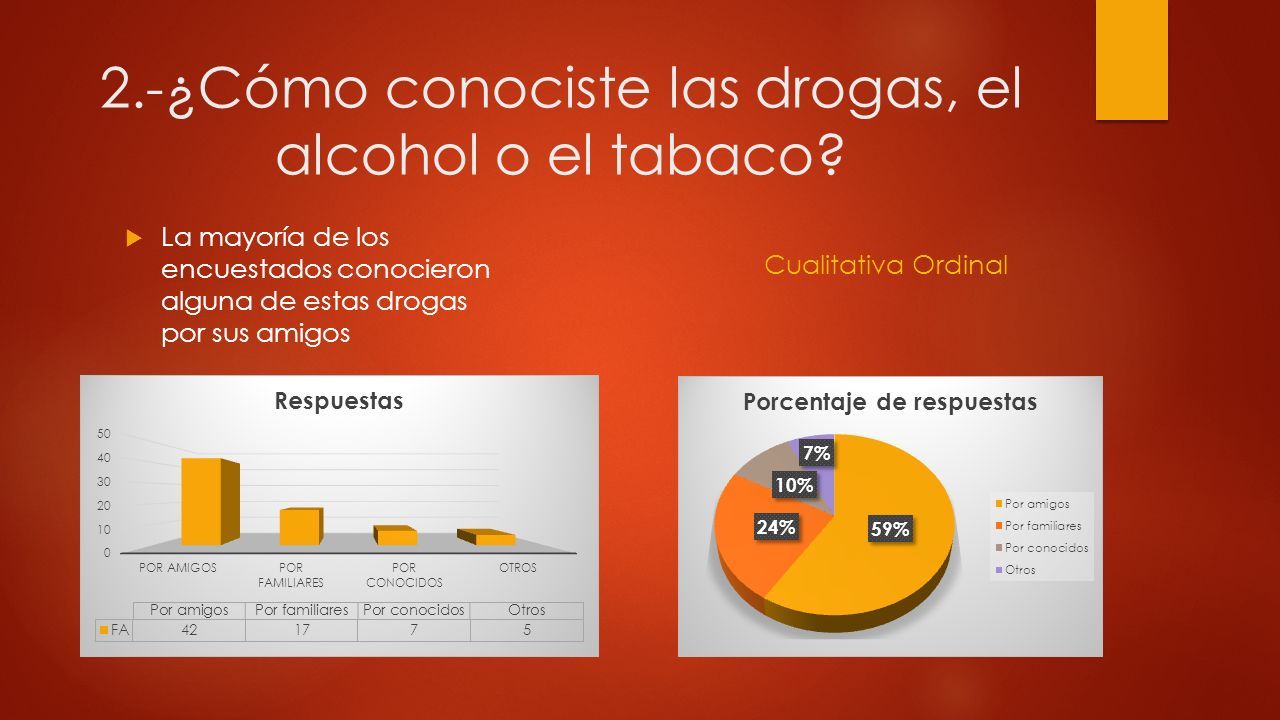 2.-¿Cómo conociste las drogas, el alcohol o el tabaco?

La mayoría de los encuestados conocieron alguna de estas drogas por sus amigos

Cualitativa Ordinal

Respuestas

50
40
30
20
10
0

POR AMIGOS
POR FAMILIARES
POR CONOCIDOS
OTROS

| | Por amigos | Por familiares | Por conocidos | Otros |
|---|---|---|---|---|
| FA | 42 | 17 | 7 | 5 |

Porcentaje de respuestas

7%
10%
24%
59%

Por amigos
Por familiares
Por conocidos
Otros